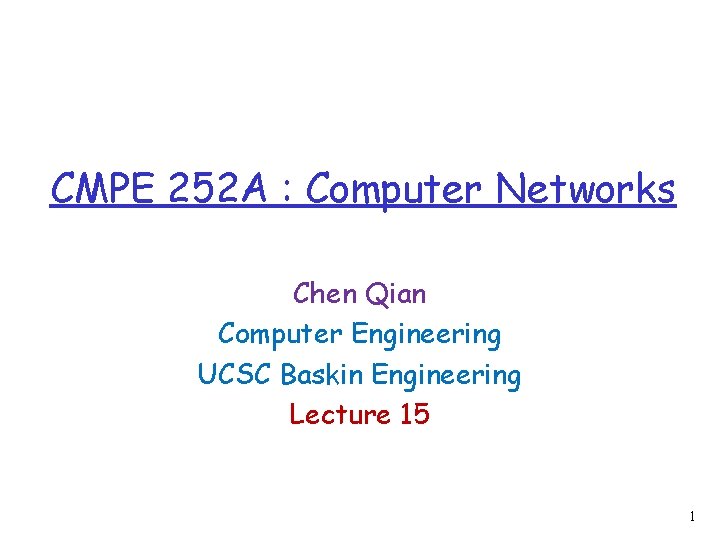 CMPE 252A : Computer Networks

Chen Qian
Computer Engineering
UCSC Baskin Engineering
Lecture 15

1